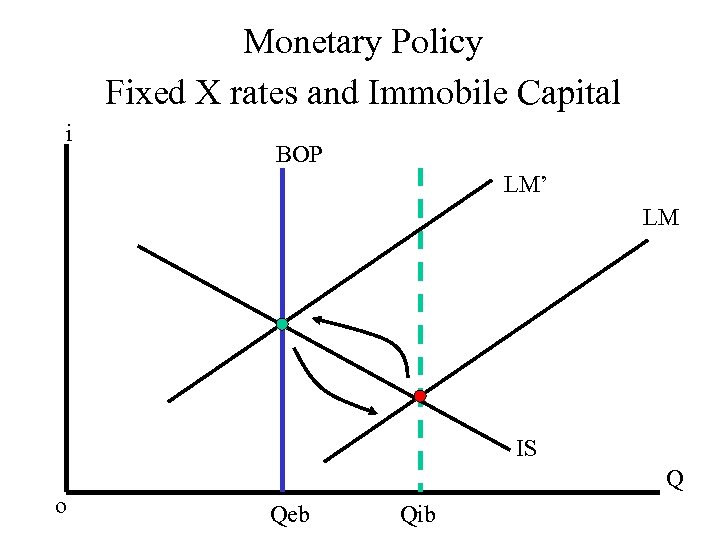 Monetary Policy
Fixed X rates and Immobile Capital

i
BOP
LM’
LM
IS
Q
o
Qeb
Qib